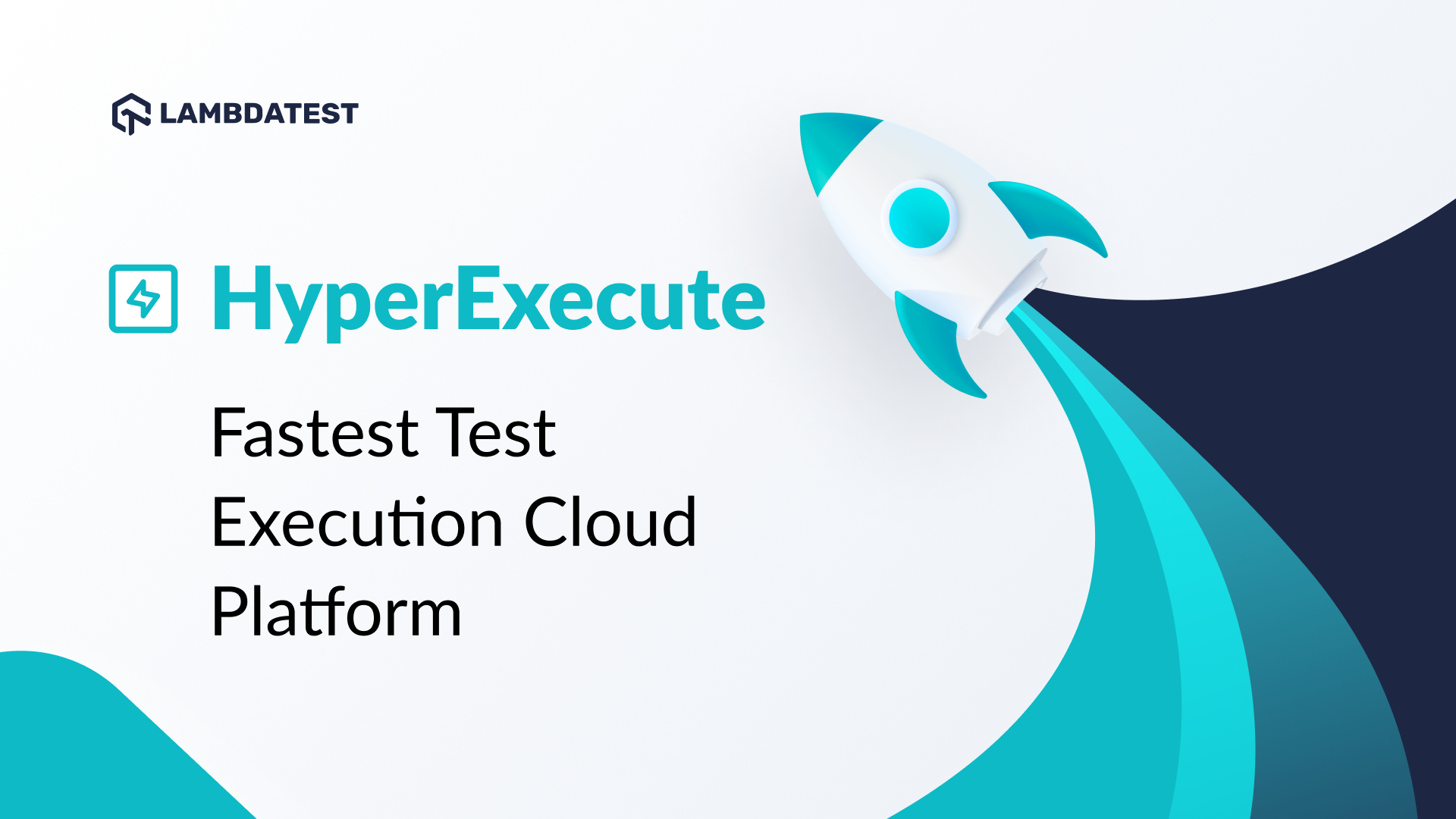 LAMBDATEST

HyperExecute

Fastest Test Execution Cloud Platform